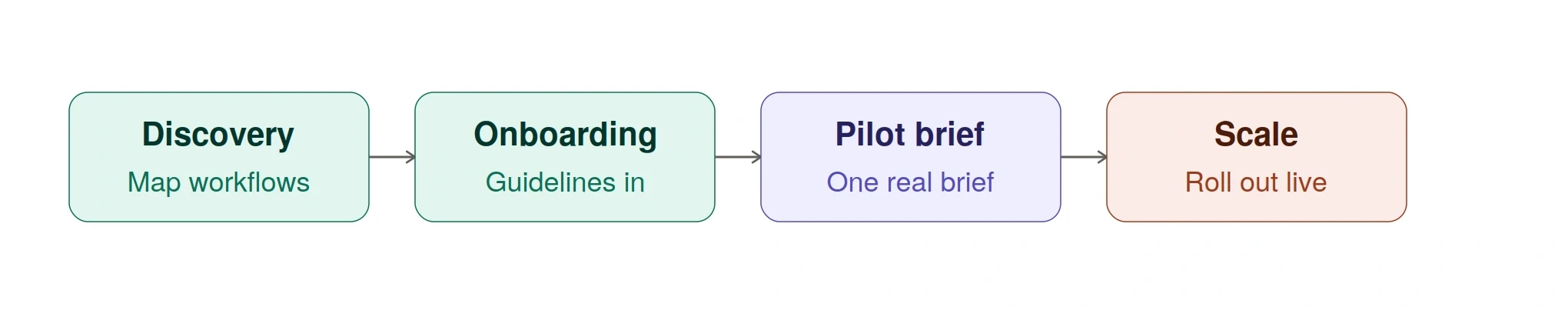 Discovery
Map workflows

Onboarding
Guidelines in

Pilot brief
One real brief

Scale
Roll out live